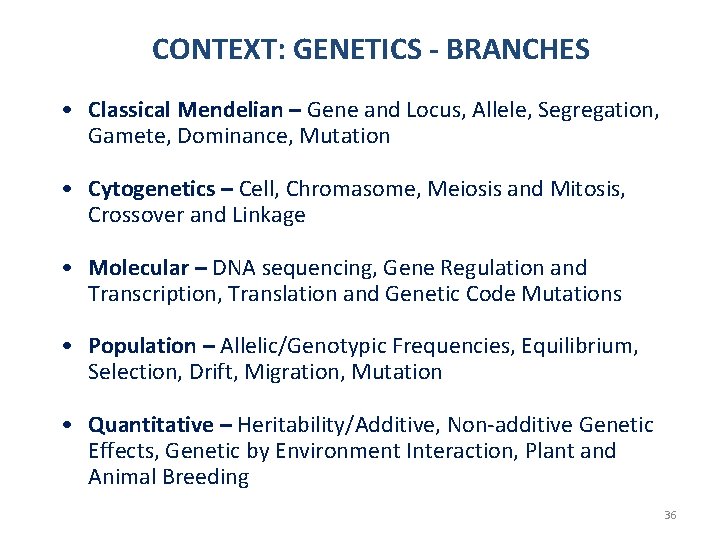 CONTEXT: GENETICS - BRANCHES

• Classical Mendelian – Gene and Locus, Allele, Segregation, Gamete, Dominance, Mutation

• Cytogenetics – Cell, Chromasome, Meiosis and Mitosis, Crossover and Linkage

• Molecular – DNA sequencing, Gene Regulation and Transcription, Translation and Genetic Code Mutations

• Population – Allelic/Genotypic Frequencies, Equilibrium, Selection, Drift, Migration, Mutation

• Quantitative – Heritability/Additive, Non-additive Genetic Effects, Genetic by Environment Interaction, Plant and Animal Breeding

36